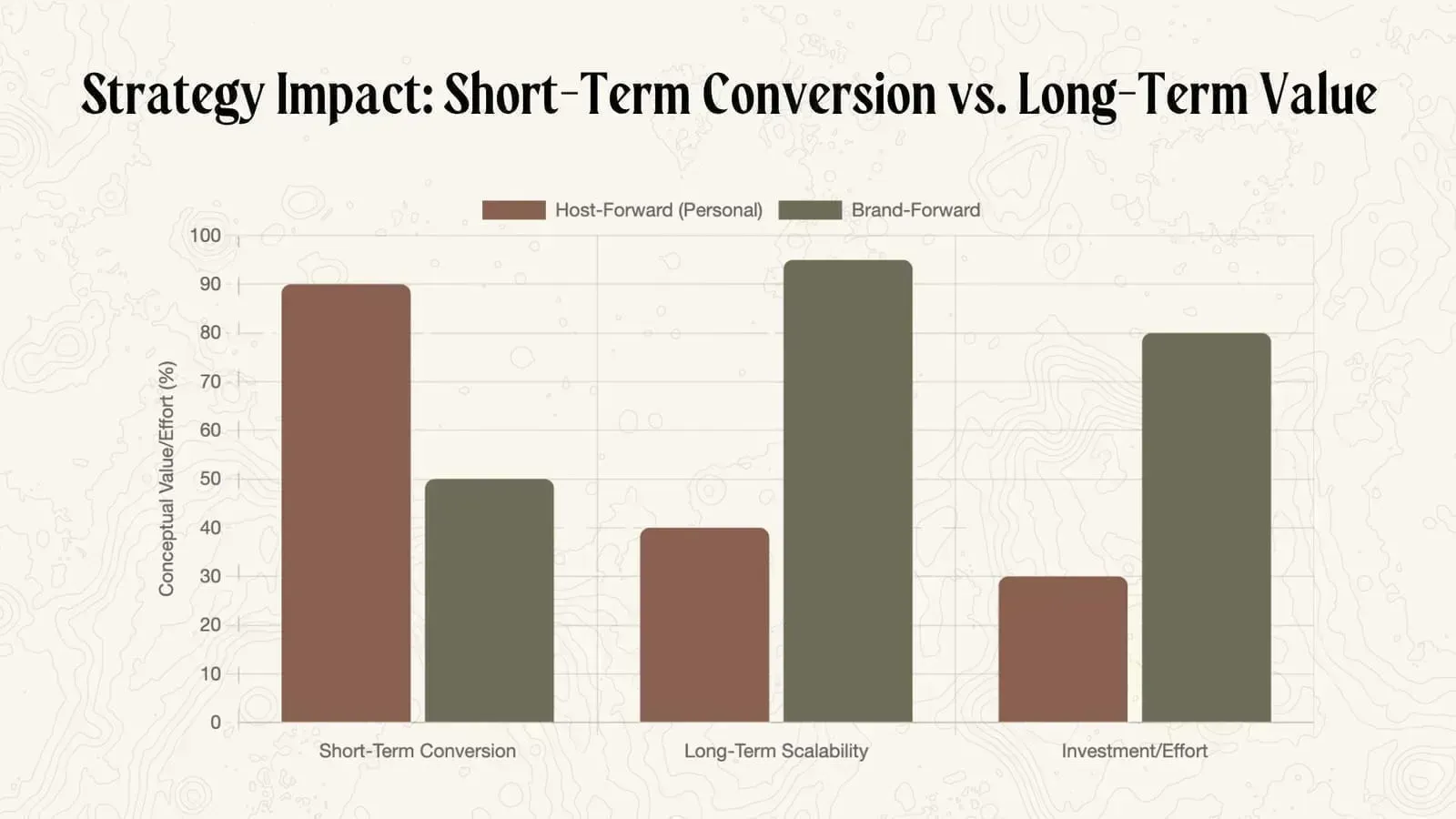 Strategy Impact: Short-Term Conversion vs. Long-Term Value

Host-Forward (Personal)
Brand-Forward

Conceptual Value/Effort (%)

100
90
80
70
60
50
40
30
20
10
0

Short-Term Conversion
Long-Term Scalability
Investment/Effort